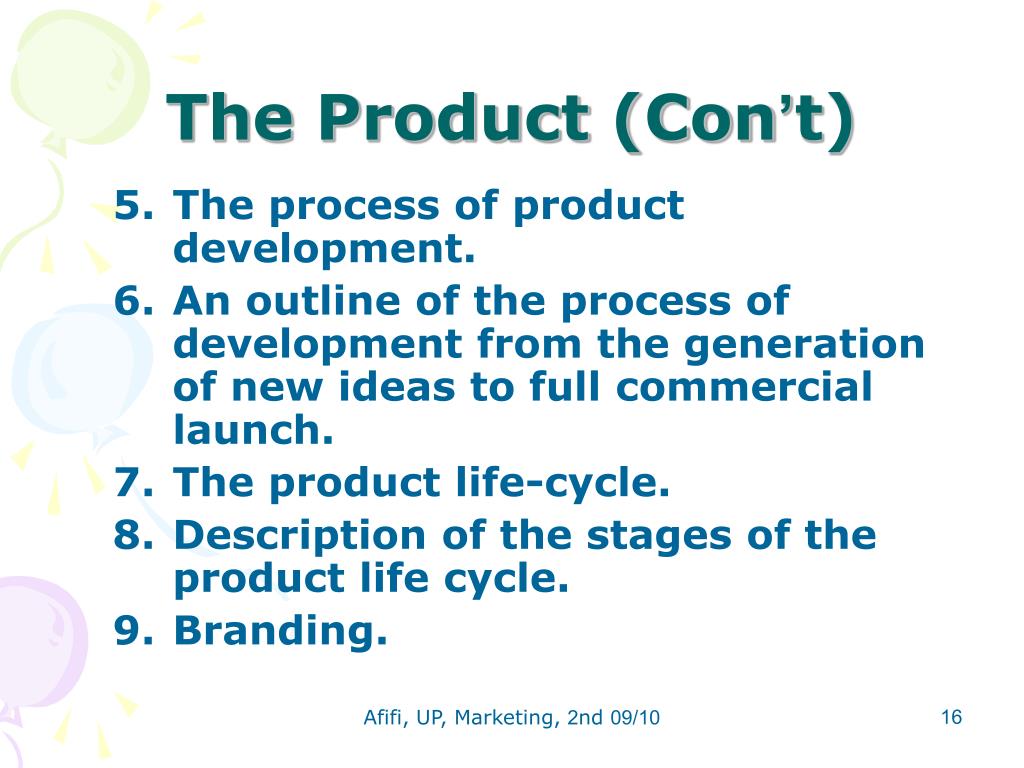 The Product (Con’t)

5. The process of product development.
6. An outline of the process of development from the generation of new ideas to full commercial launch.
7. The product life-cycle.
8. Description of the stages of the product life cycle.
9. Branding.

Afifi, UP, Marketing, 2nd 09/10

16